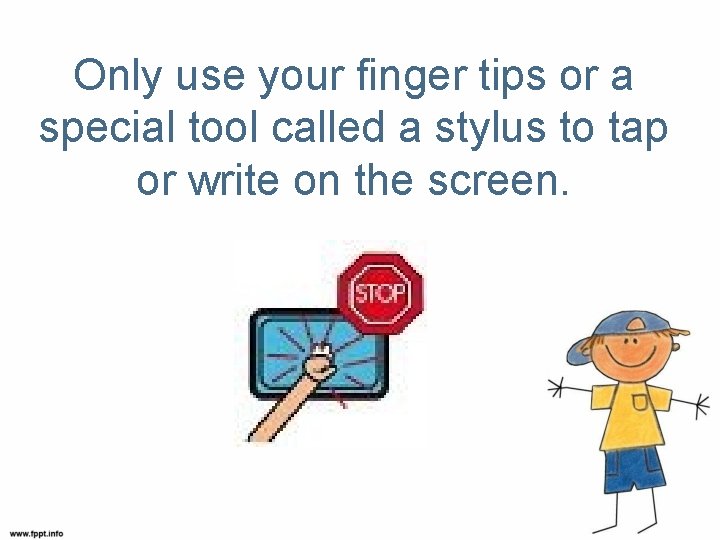 Only use your finger tips or a special tool called a stylus to tap or write on the screen.

STOP

www.fppt.info